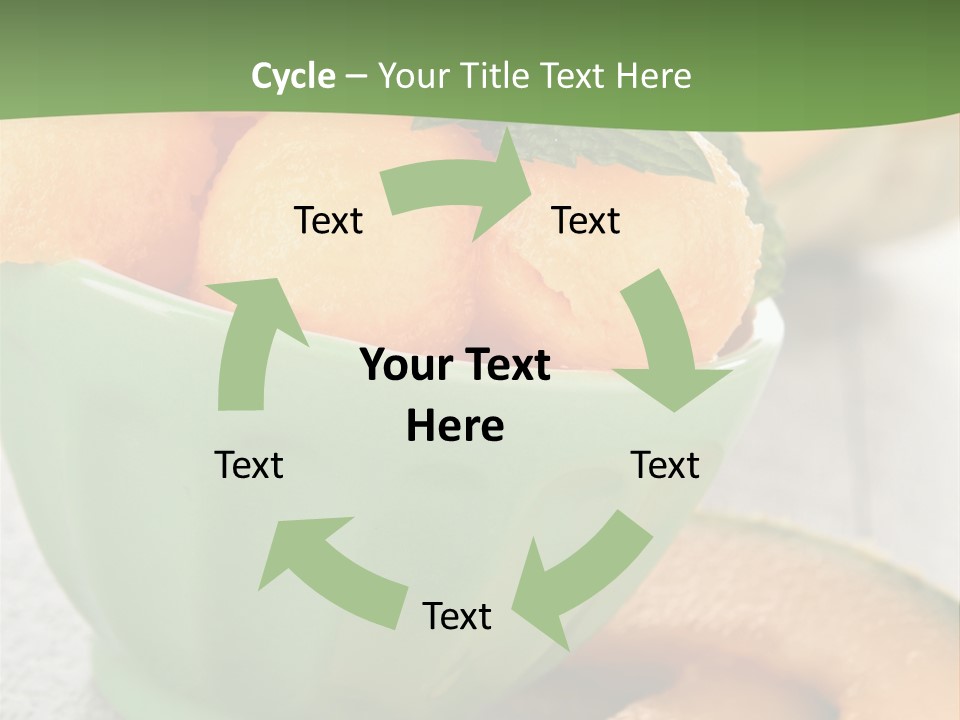 Cycle – Your Title Text Here

Text

Text

Your Text Here

Text

Text

Text